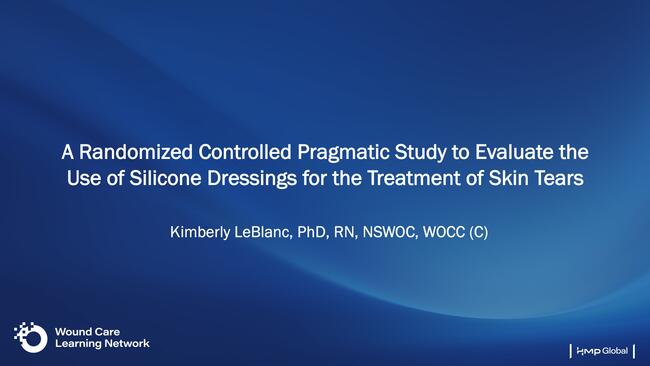 A Randomized Controlled Pragmatic Study to Evaluate the Use of Silicone Dressings for the Treatment of Skin Tears

Kimberly LeBlanc, PhD, RN, NSWOC, WOCC (C)

Wound Care Learning Network

HMP Global